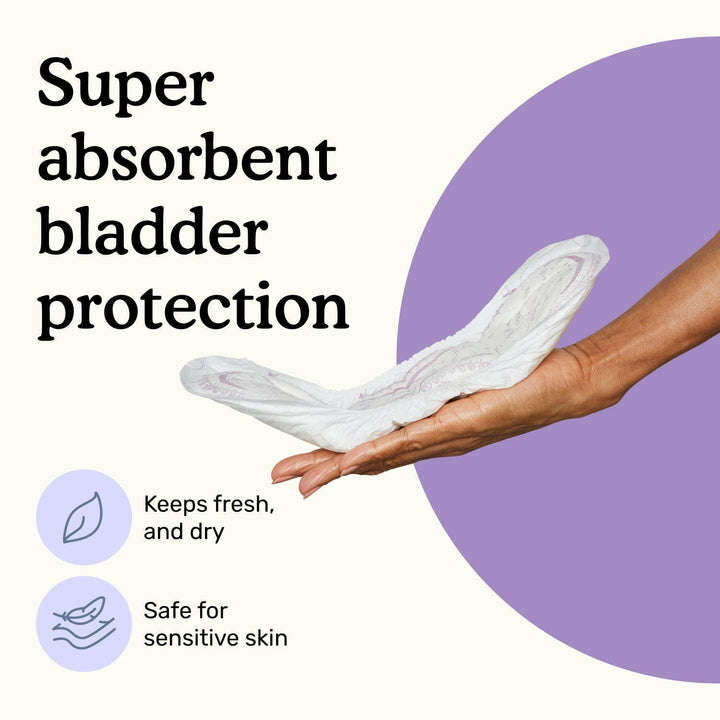 Super absorbent bladder protection

Keeps fresh, and dry

Safe for sensitive skin